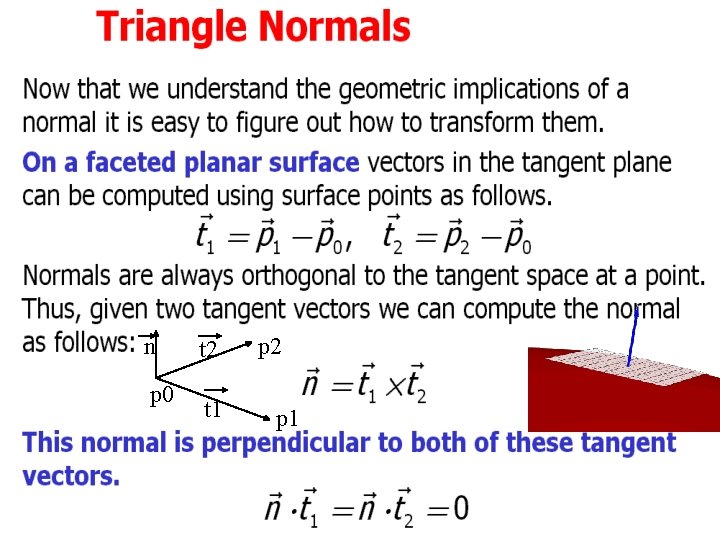 Triangle Normals

Now that we understand the geometric implications of a normal it is easy to figure out how to transform them.

On a faceted planar surface vectors in the tangent plane can be computed using surface points as follows.

$\vec{t}_1 = \vec{p}_1 - \vec{p}_0, \quad \vec{t}_2 = \vec{p}_2 - \vec{p}_0$

Normals are always orthogonal to the tangent space at a point. Thus, given two tangent vectors we can compute the normal as follows:

$\vec{n}$ $\vec{t2}$ p2 p0 $\vec{t1}$ p1

$\vec{n} = \vec{t}_1 \times \vec{t}_2$

This normal is perpendicular to both of these tangent vectors.

$\vec{n} \cdot \vec{t}_1 = \vec{n} \cdot \vec{t}_2 = 0$